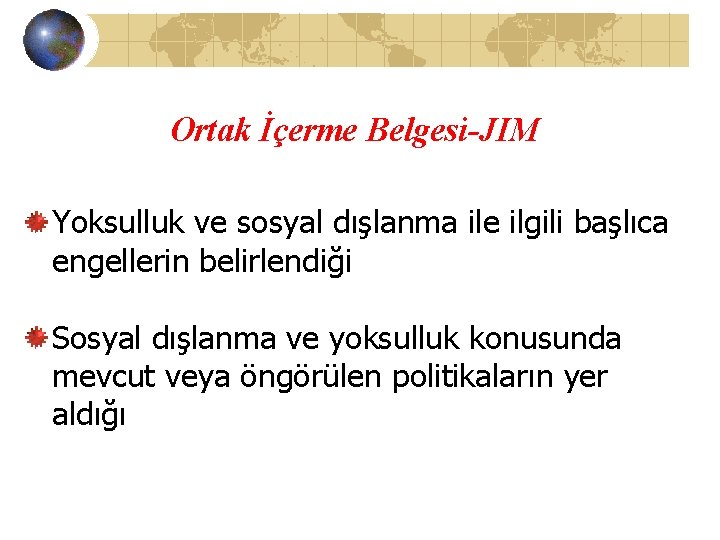 Ortak İçerme Belgesi-JIM

Yoksulluk ve sosyal dışlanma ile ilgili başlıca engellerin belirlendiği

Sosyal dışlanma ve yoksulluk konusunda mevcut veya öngörülen politikaların yer aldığı